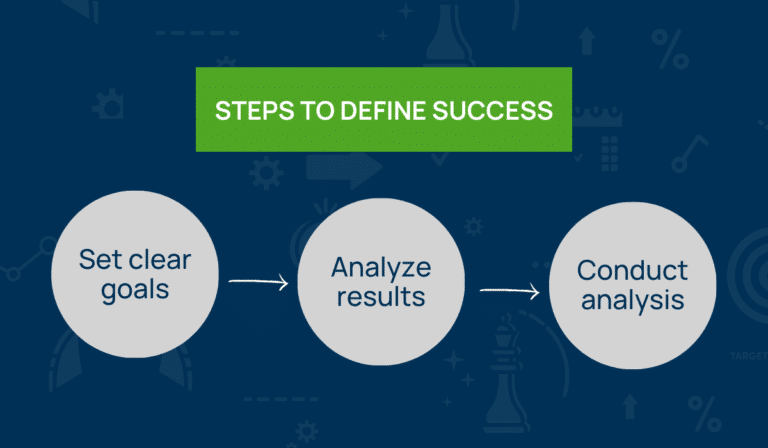 STEPS TO DEFINE SUCCESS

Set clear goals

Analyze results

Conduct analysis

TARGET